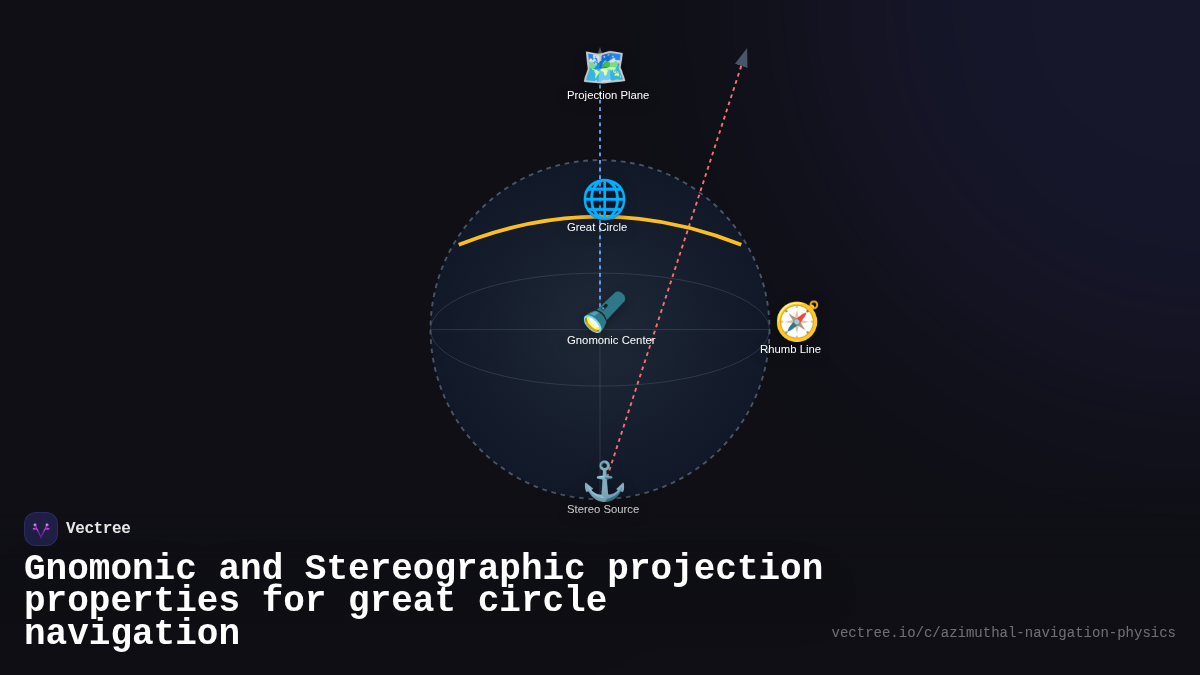 Projection Plane

Great Circle

Gnomonic Center

Rhumb Line

Stereo Source

Vectree

Gnomonic and Stereographic projection properties for great circle navigation

vectree.io/c/azimuthal-navigation-physics